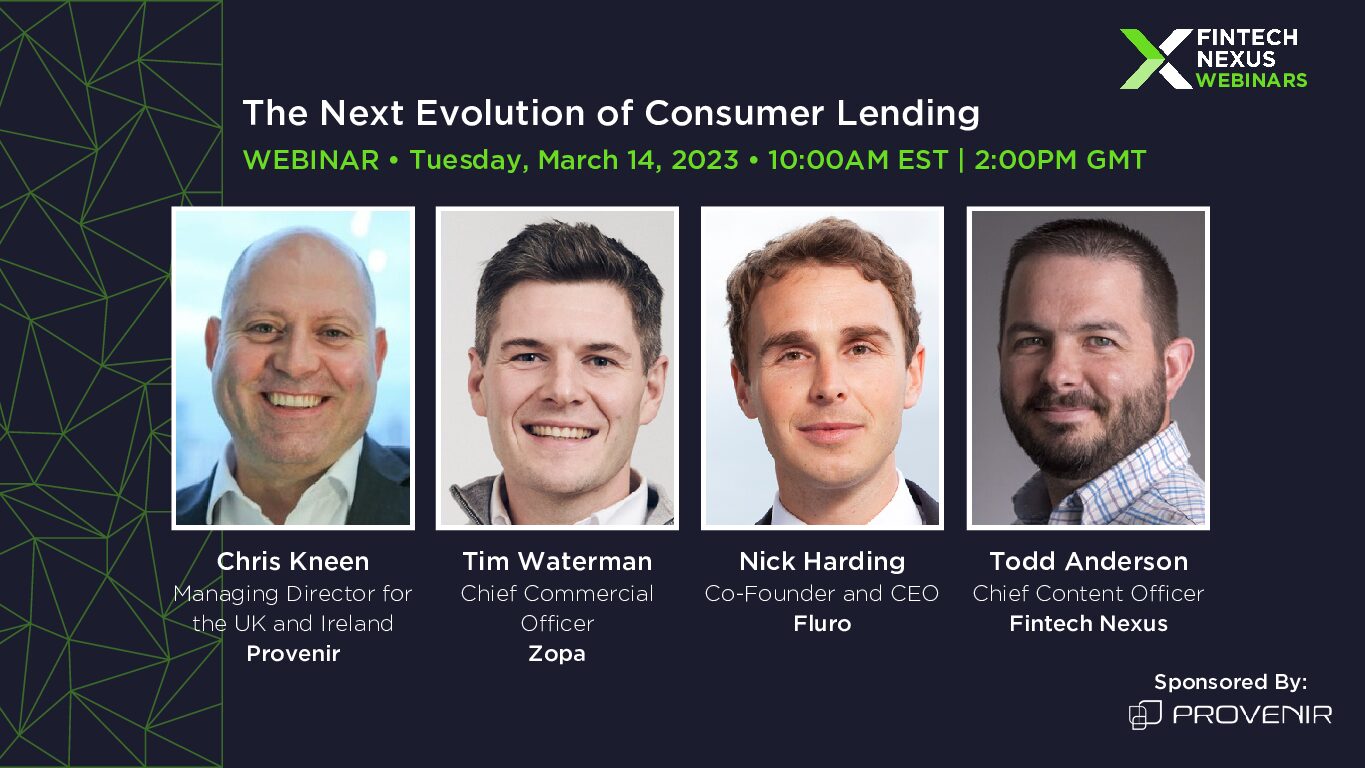 FINTECH NEXUS WEBINARS

The Next Evolution of Consumer Lending

WEBINAR • Tuesday, March 14, 2023 • 10:00AM EST | 2:00PM GMT

Chris Kneen
Managing Director for the UK and Ireland
Provenir

Tim Waterman
Chief Commercial Officer
Zopa

Nick Harding
Co-Founder and CEO
Fluro

Todd Anderson
Chief Content Officer
Fintech Nexus

Sponsored By:
PROVENIR